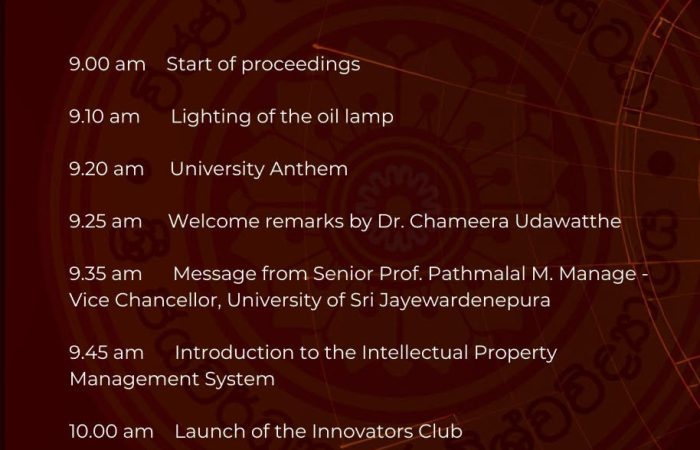 9.00 am Start of proceedings

9.10 am Lighting of the oil lamp

9.20 am University Anthem

9.25 am Welcome remarks by Dr. Chameera Udawatthe

9.35 am Message from Senior Prof. Pathmalal M. Manage - Vice Chancellor, University of Sri Jayewardenepura

9.45 am Introduction to the Intellectual Property Management System

10.00 am Launch of the Innovators Club